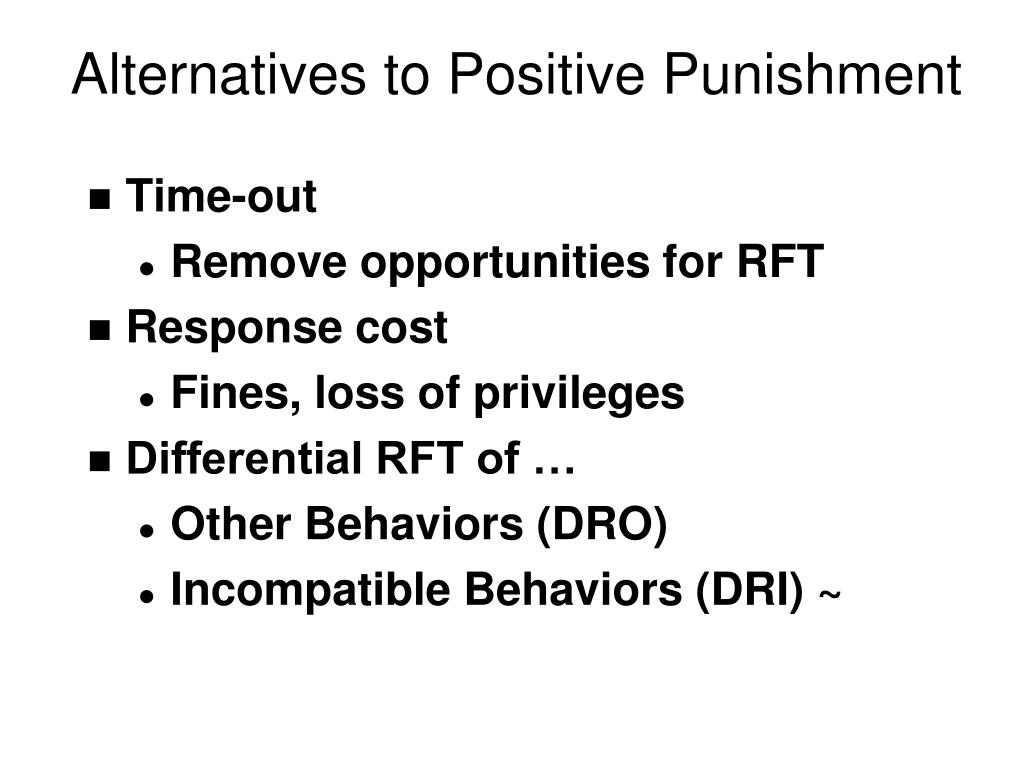 Alternatives to Positive Punishment

- Time-out
  - Remove opportunities for RFT
- Response cost
  - Fines, loss of privileges
- Differential RFT of …
  - Other Behaviors (DRO)
  - Incompatible Behaviors (DRI) ~